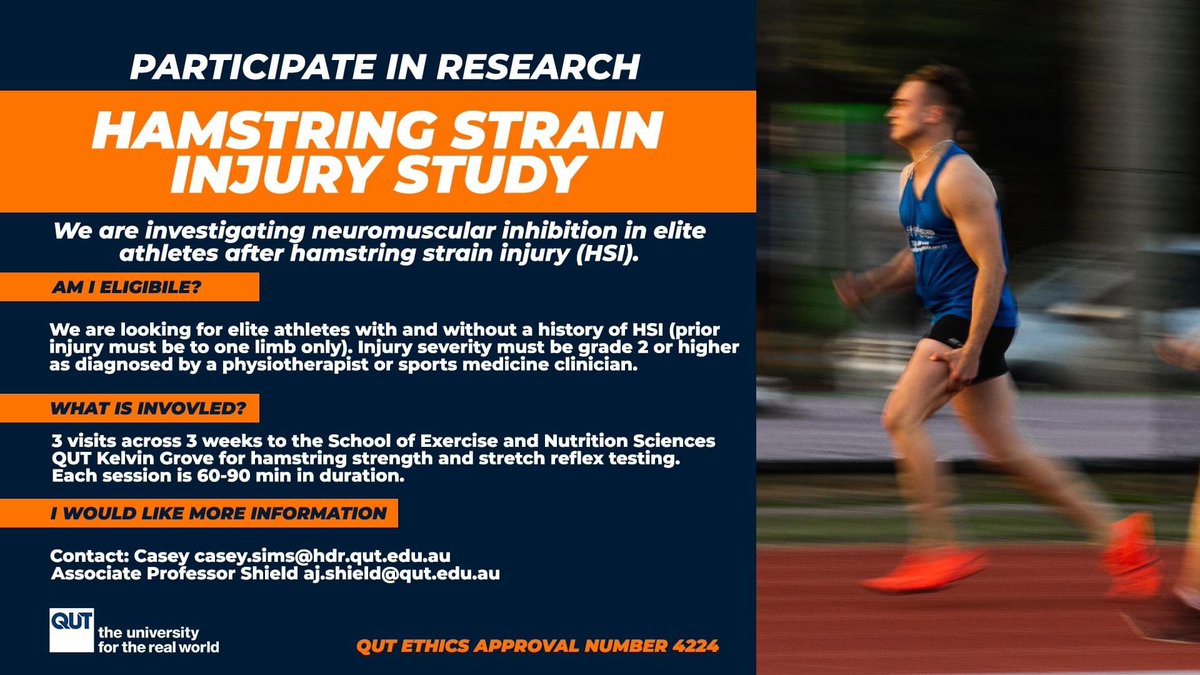 PARTICIPATE IN RESEARCH

HAMSTRING STRAIN INJURY STUDY

We are investigating neuromuscular inhibition in elite athletes after hamstring strain injury (HSI).

AM I ELIGIBILE?

We are looking for elite athletes with and without a history of HSI (prior injury must be to one limb only). Injury severity must be grade 2 or higher as diagnosed by a physiotherapist or sports medicine clinician.

WHAT IS INVOVLED?

3 visits across 3 weeks to the School of Exercise and Nutrition Sciences QUT Kelvin Grove for hamstring strength and stretch reflex testing. Each session is 60-90 min in duration.

I WOULD LIKE MORE INFORMATION

Contact: Casey casey.sims@hdr.qut.edu.au
Associate Professor Shield aj.shield@qut.edu.au

QUT the university for the real world

QUT ETHICS APPROVAL NUMBER 4224